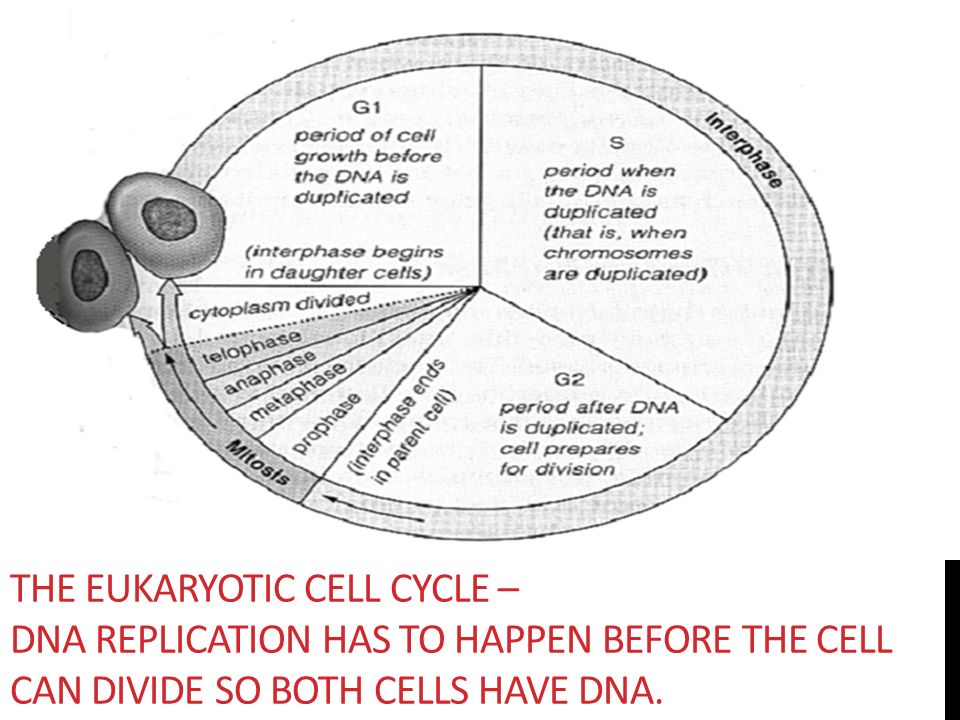 G1
period of cell growth before the DNA is duplicated

(interphase begins in daughter cells)

S
period when the DNA is duplicated (that is, when chromosomes are duplicated)

Interphase

G2
period after DNA is duplicated; cell prepares for division

cytoplasm divided
telophase
anaphase
metaphase
prophase
(interphase ends in parent cell)
Mitosis

THE EUKARYOTIC CELL CYCLE –
DNA REPLICATION HAS TO HAPPEN BEFORE THE CELL CAN DIVIDE SO BOTH CELLS HAVE DNA.